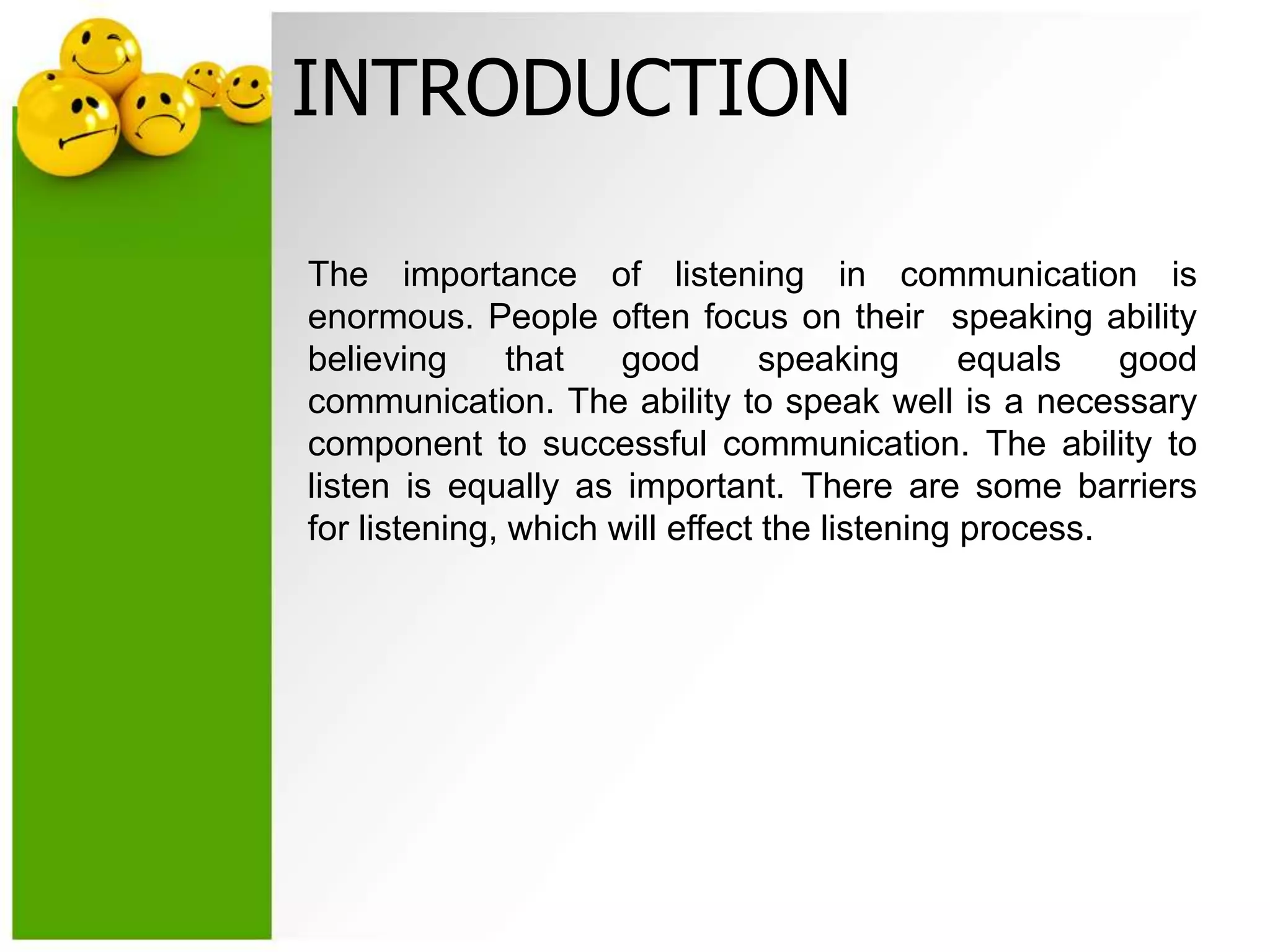 INTRODUCTION

The importance of listening in communication is enormous. People often focus on their speaking ability believing that good speaking equals good communication. The ability to speak well is a necessary component to successful communication. The ability to listen is equally as important. There are some barriers for listening, which will effect the listening process.